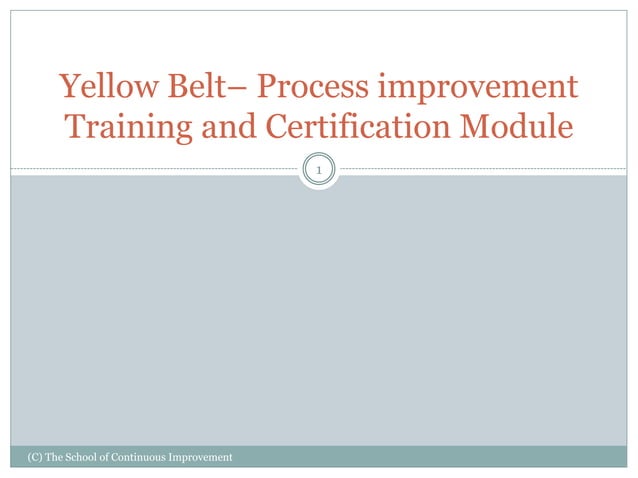 Yellow Belt– Process improvement Training and Certification Module

1

(C) The School of Continuous Improvement